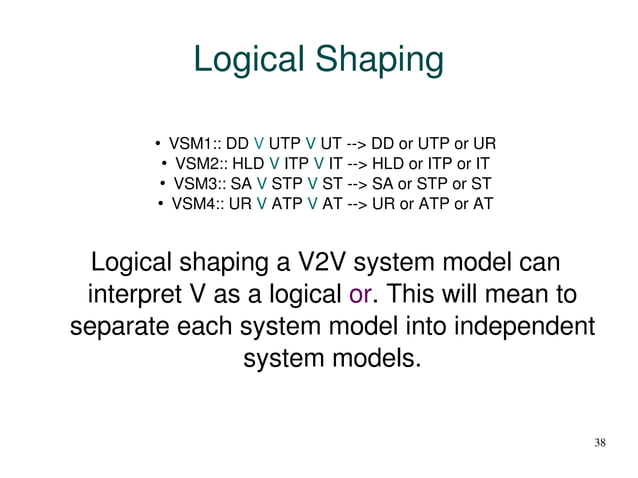 Logical Shaping

• VSM1:: DD V UTP V UT --> DD or UTP or UR
• VSM2:: HLD V ITP V IT --> HLD or ITP or IT
• VSM3:: SA V STP V ST --> SA or STP or ST
• VSM4:: UR V ATP V AT --> UR or ATP or AT

Logical shaping a V2V system model can interpret V as a logical or. This will mean to separate each system model into independent system models.

38